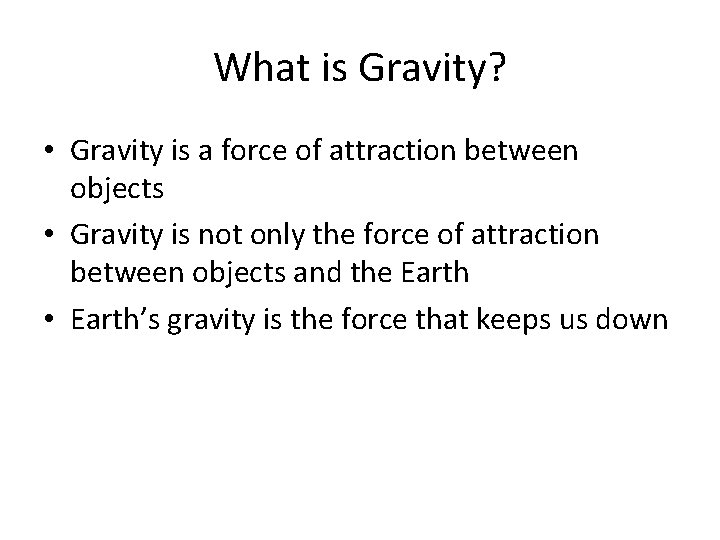 What is Gravity?

• Gravity is a force of attraction between objects
• Gravity is not only the force of attraction between objects and the Earth
• Earth's gravity is the force that keeps us down